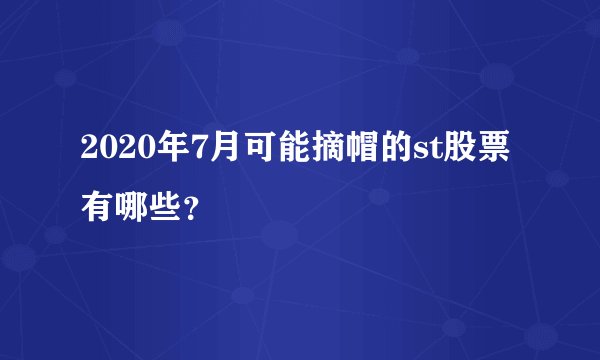 2020年7月可能摘帽的st股票有哪些？